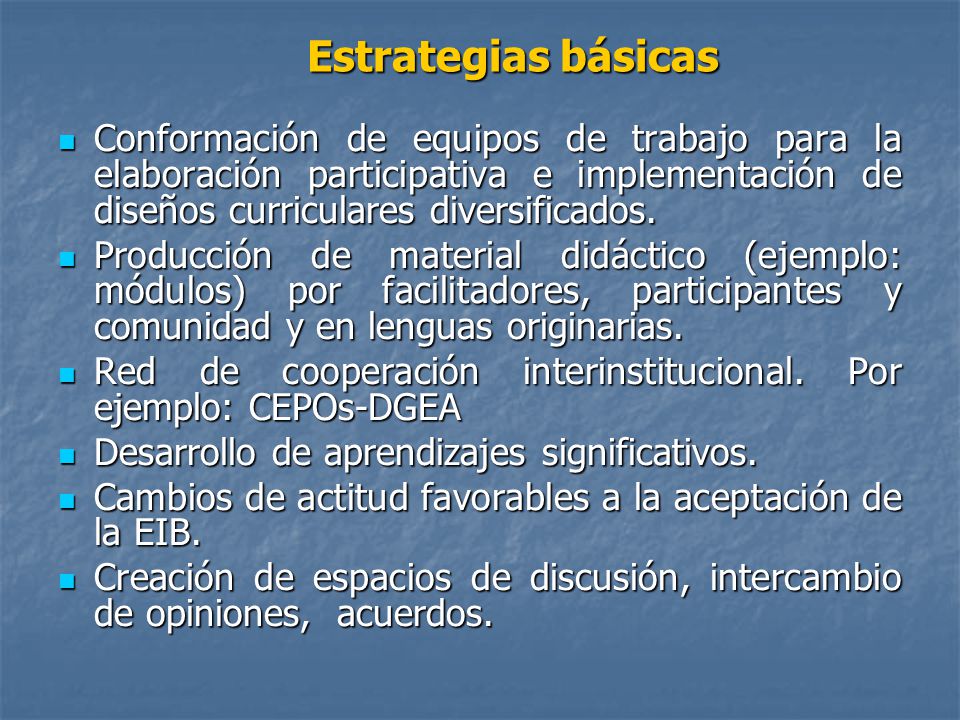 Estrategias básicas

- Conformación de equipos de trabajo para la elaboración participativa e implementación de diseños curriculares diversificados.
- Producción de material didáctico (ejemplo: módulos) por facilitadores, participantes y comunidad y en lenguas originarias.
- Red de cooperación interinstitucional. Por ejemplo: CEPOs-DGEA
- Desarrollo de aprendizajes significativos.
- Cambios de actitud favorables a la aceptación de la EIB.
- Creación de espacios de discusión, intercambio de opiniones, acuerdos.